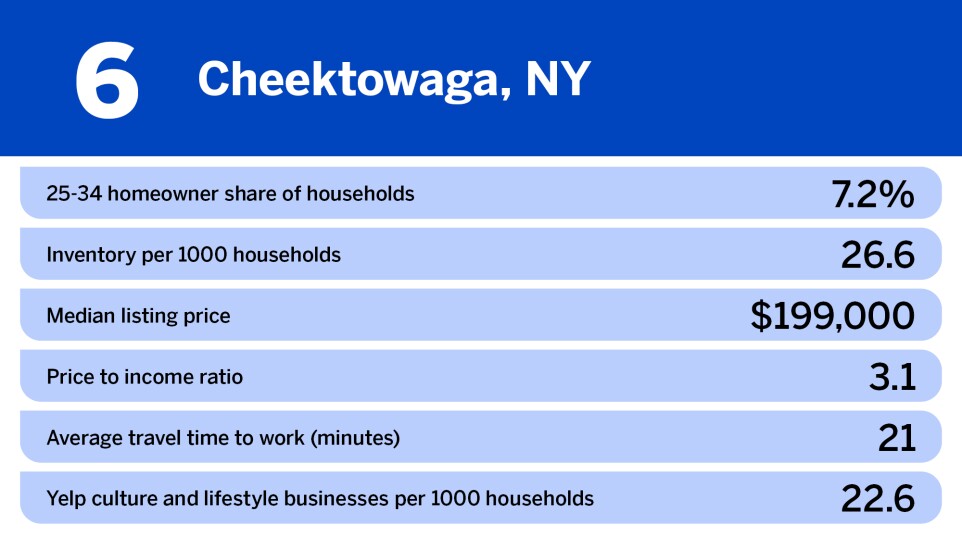 6 Cheektowaga, NY

| | |
|---|---|
| 25-34 homeowner share of households | 7.2% |
| Inventory per 1000 households | 26.6 |
| Median listing price | \$199,000 |
| Price to income ratio | 3.1 |
| Average travel time to work (minutes) | 21 |
| Yelp culture and lifestyle businesses per 1000 households | 22.6 |